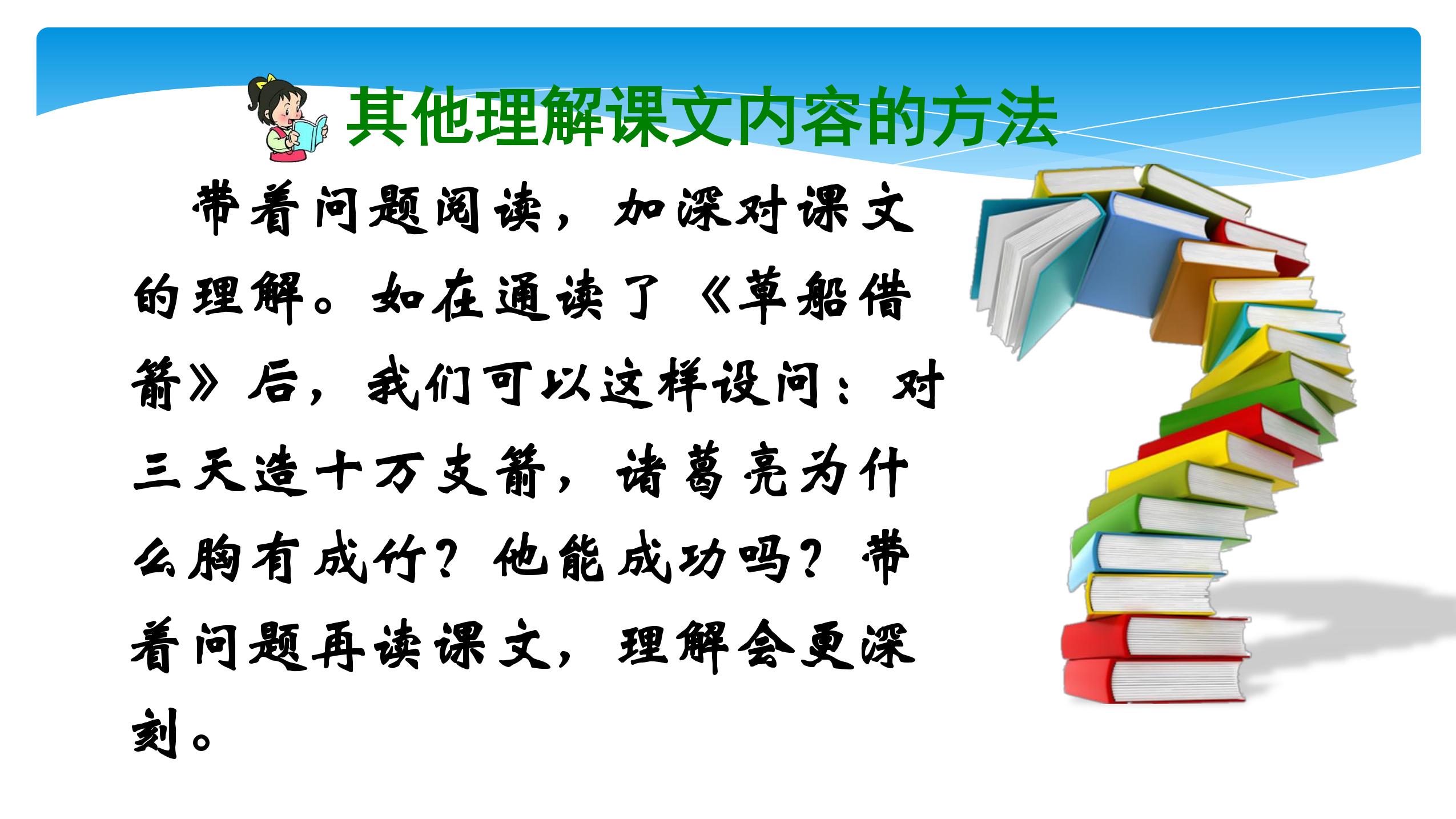 其他理解课文内容的方法

带着问题阅读，加深对课文的理解。如在通读了《草船借箭》后，我们可以这样设问：对三天造十万支箭，诸葛亮为什么胸有成竹？他能成功吗？带着问题再读课文，理解会更深刻。